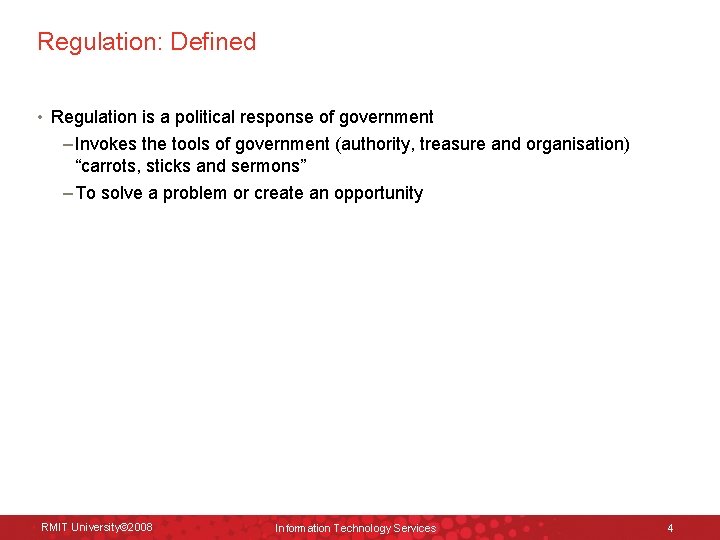 Regulation: Defined

• Regulation is a political response of government
– Invokes the tools of government (authority, treasure and organisation) “carrots, sticks and sermons”
– To solve a problem or create an opportunity

RMIT University©2008 Information Technology Services 4